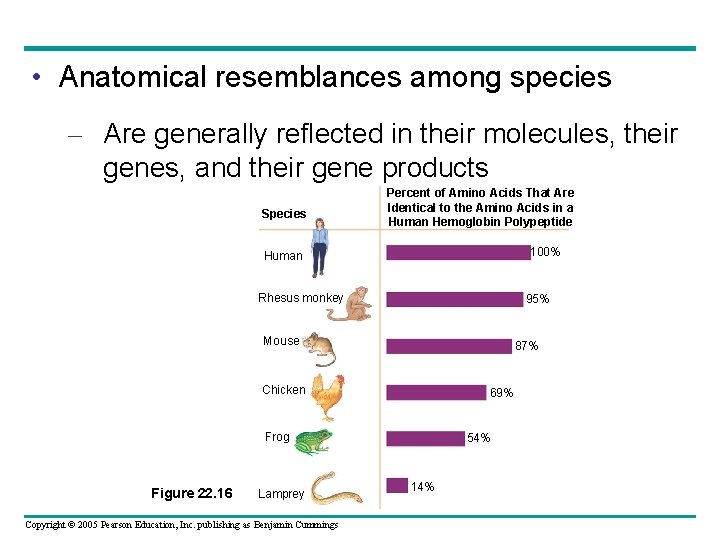 • Anatomical resemblances among species

– Are generally reflected in their molecules, their genes, and their gene products

| Species | Percent of Amino Acids That Are Identical to the Amino Acids in a Human Hemoglobin Polypeptide |
|---|---|
| Human | 100% |
| Rhesus monkey | 95% |
| Mouse | 87% |
| Chicken | 69% |
| Frog | 54% |
| Lamprey | 14% |

Figure 22.16

Copyright © 2005 Pearson Education, Inc. publishing as Benjamin Cummings